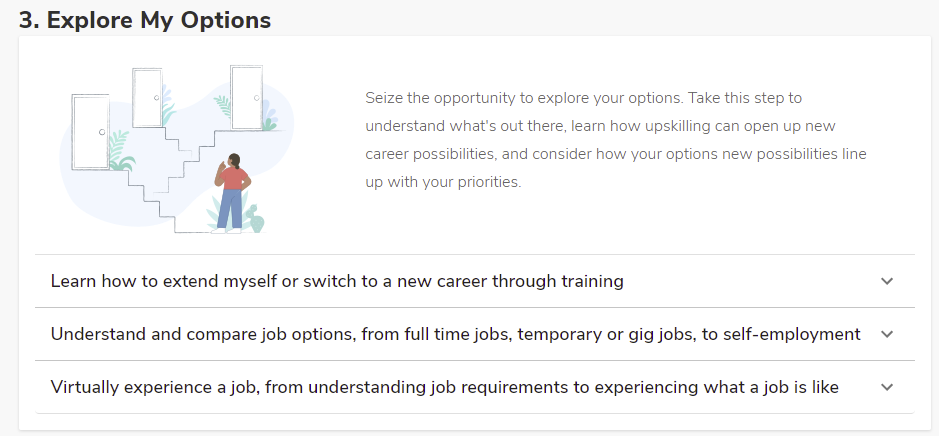 3. Explore My Options

Seize the opportunity to explore your options. Take this step to understand what's out there, learn how upskilling can open up new career possibilities, and consider how your options new possibilities line up with your priorities.

Learn how to extend myself or switch to a new career through training

Understand and compare job options, from full time jobs, temporary or gig jobs, to self-employment

Virtually experience a job, from understanding job requirements to experiencing what a job is like